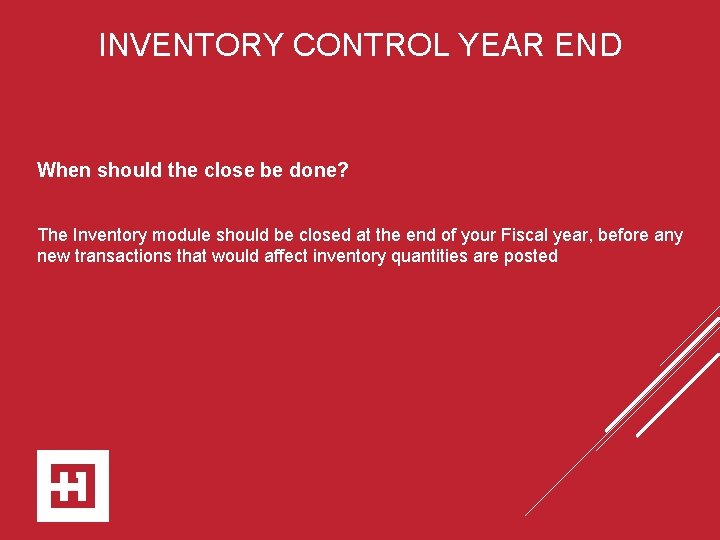 INVENTORY CONTROL YEAR END

When should the close be done?

The Inventory module should be closed at the end of your Fiscal year, before any new transactions that would affect inventory quantities are posted